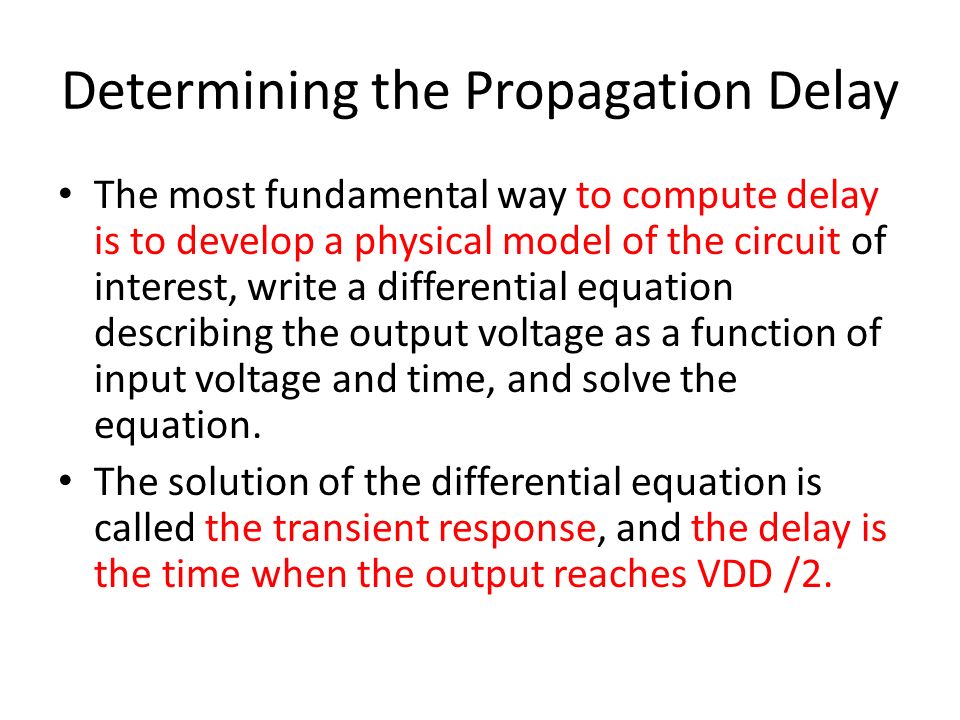 Determining the Propagation Delay

• The most fundamental way to compute delay is to develop a physical model of the circuit of interest, write a differential equation describing the output voltage as a function of input voltage and time, and solve the equation.

• The solution of the differential equation is called the transient response, and the delay is the time when the output reaches VDD /2.